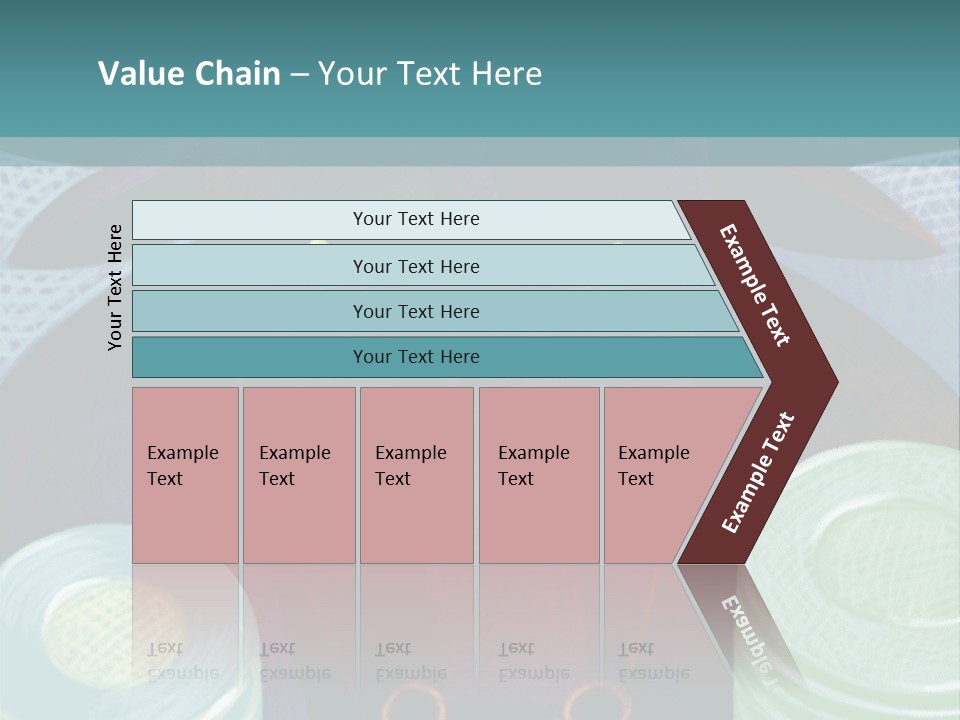 Value Chain – Your Text Here

Your Text Here

Your Text Here

Your Text Here

Your Text Here

Your Text Here

Example Text

Example Text

Example Text

Example Text

Example Text

Example Text

Example Text